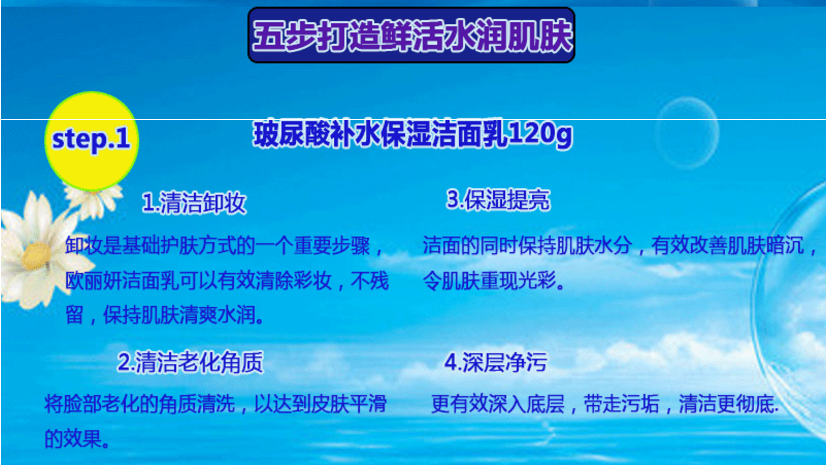 五步打造鲜活水润肌肤

step.1

玻尿酸补水保湿洁面乳120g

1.清洁卸妆

卸妆是基础护肤方式的一个重要步骤，欧丽妍洁面乳可以有效清除彩妆，不残留，保持肌肤清爽水润。

2.清洁老化角质

将脸部老化的角质清洗，以达到皮肤平滑的效果。

3.保湿提亮

洁面的同时保持肌肤水分，有效改善肌肤暗沉，令肌肤重现光彩。

4.深层净污

更有效深入底层，带走污垢，清洁更彻底.